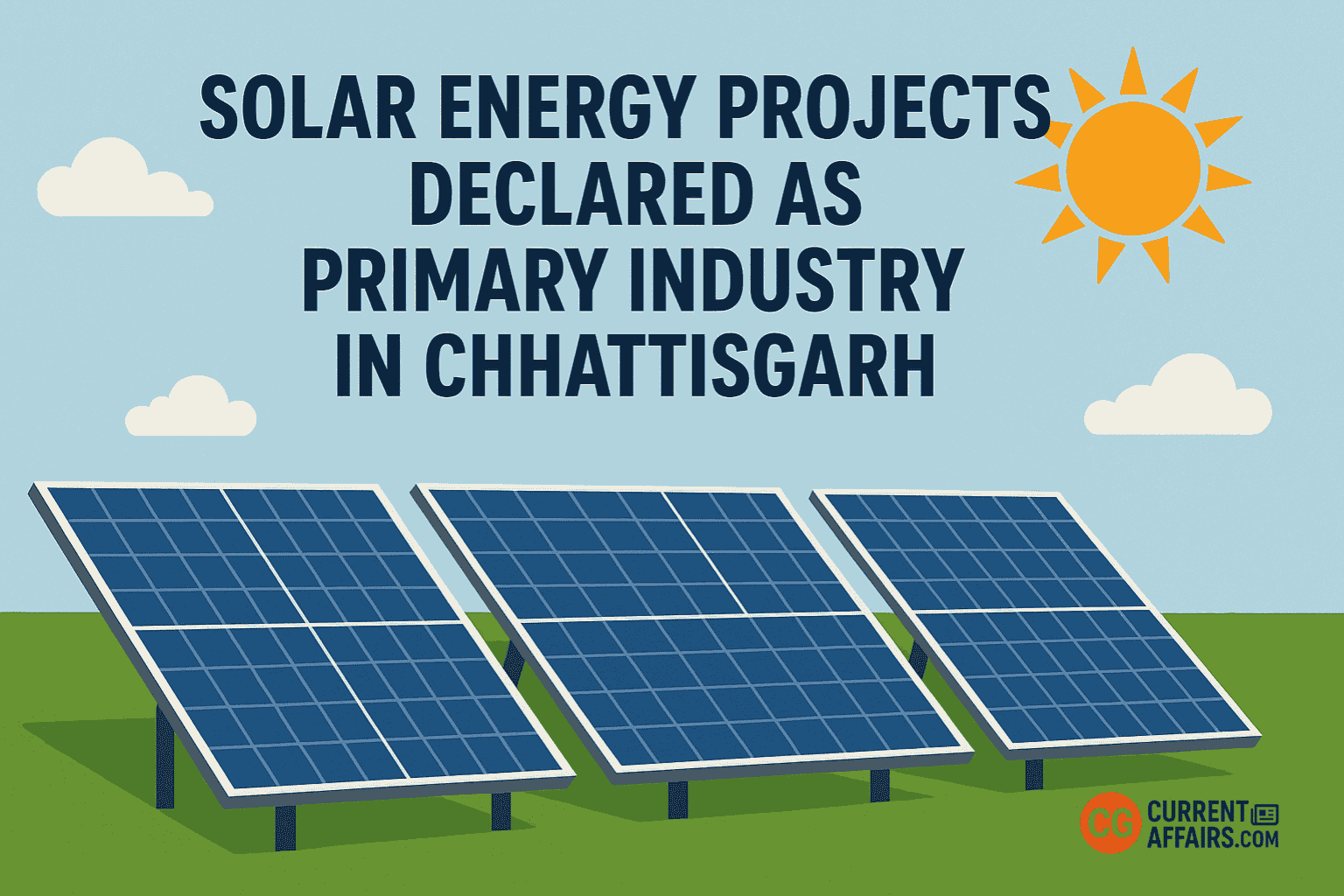 SOLAR ENERGY PROJECTS DECLARED AS PRIMARY INDUSTRY IN CHHATTISGARH

CG CURRENT AFFAIRS.COM